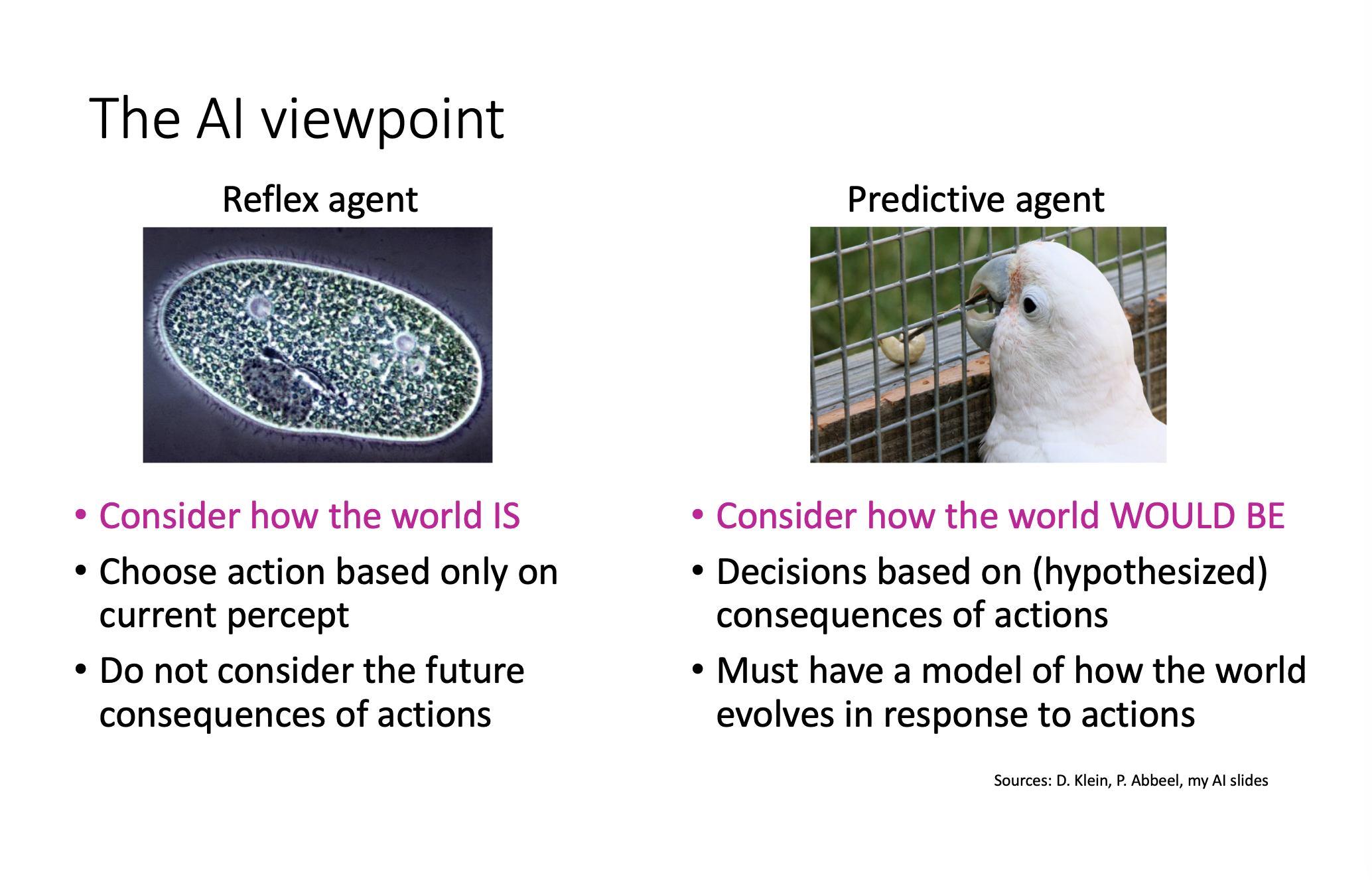 The AI viewpoint

Reflex agent

• Consider how the world IS
• Choose action based only on current percept
• Do not consider the future consequences of actions

Predictive agent

• Consider how the world WOULD BE
• Decisions based on (hypothesized) consequences of actions
• Must have a model of how the world evolves in response to actions

Sources: D. Klein, P. Abbeel, my AI slides